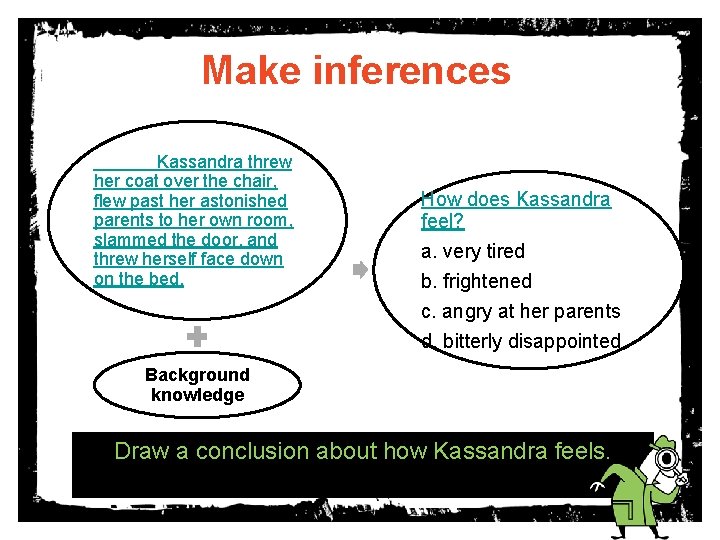 Make inferences

Kassandra threw her coat over the chair, flew past her astonished parents to her own room, slammed the door, and threw herself face down on the bed.

Background knowledge

How does Kassandra feel?

a. very tired

b. frightened

c. angry at her parents

d. bitterly disappointed

Draw a conclusion about how Kassandra feels.